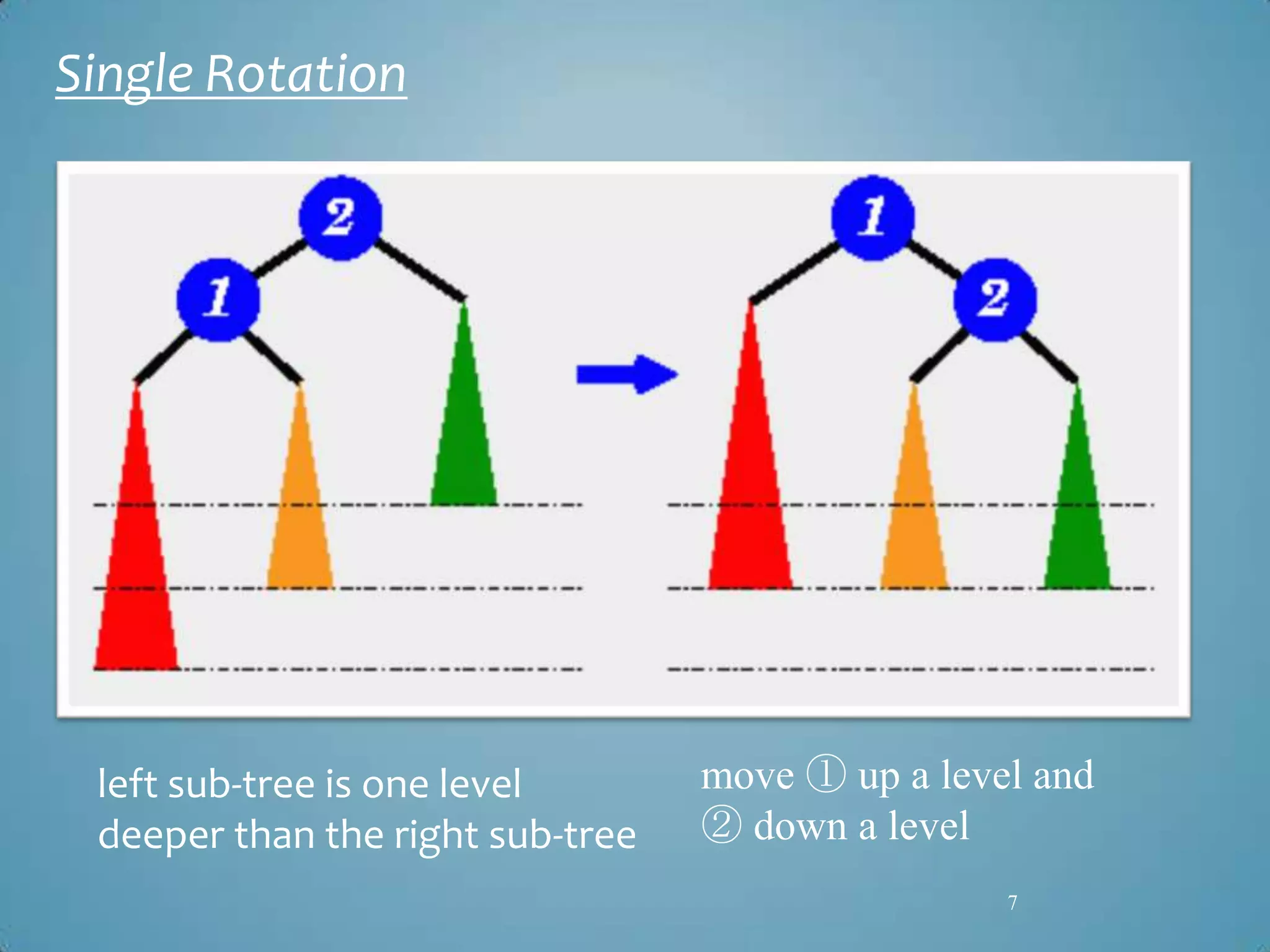 Single Rotation

2

1

1

2

left sub-tree is one level deeper than the right sub-tree

move ① up a level and ② down a level

7